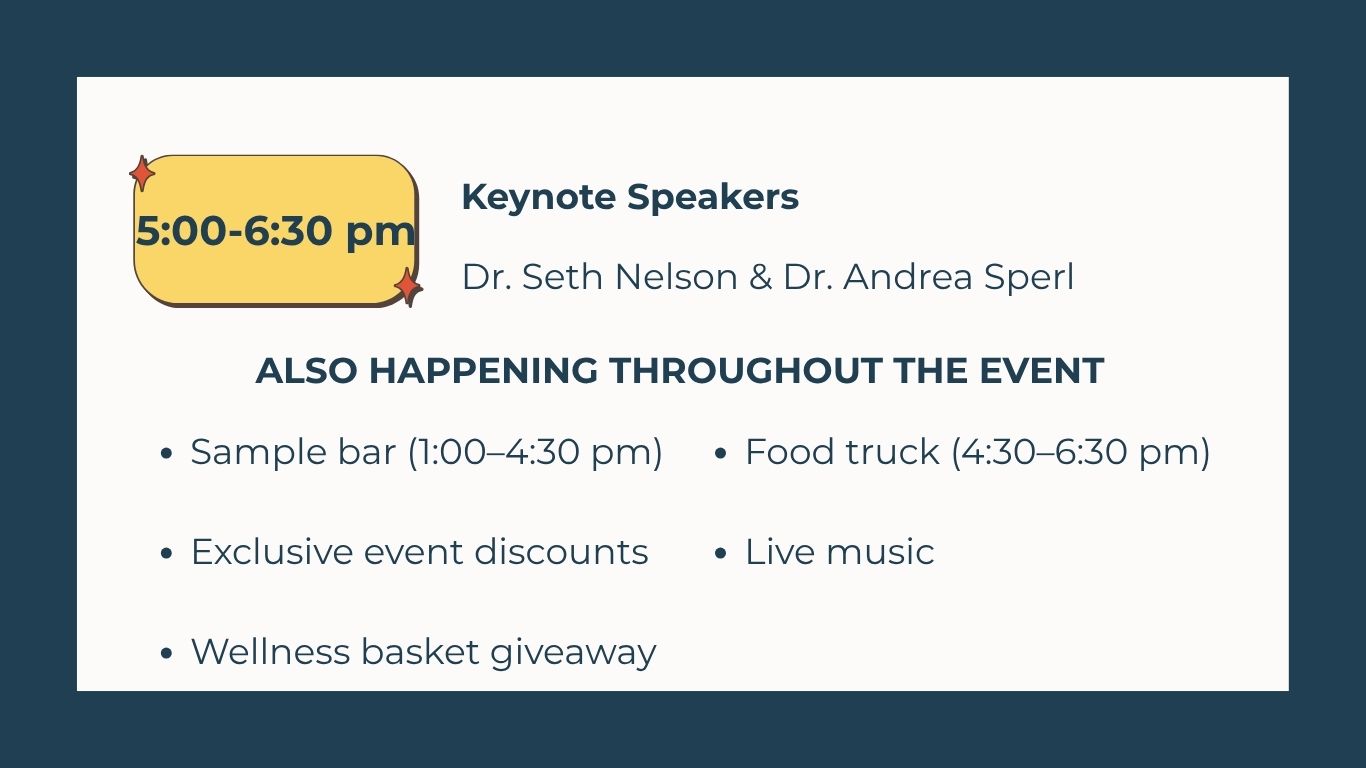 5:00-6:30 pm

Keynote Speakers

Dr. Seth Nelson & Dr. Andrea Sperl

ALSO HAPPENING THROUGHOUT THE EVENT

• Sample bar (1:00–4:30 pm)
• Exclusive event discounts
• Wellness basket giveaway

• Food truck (4:30–6:30 pm)
• Live music